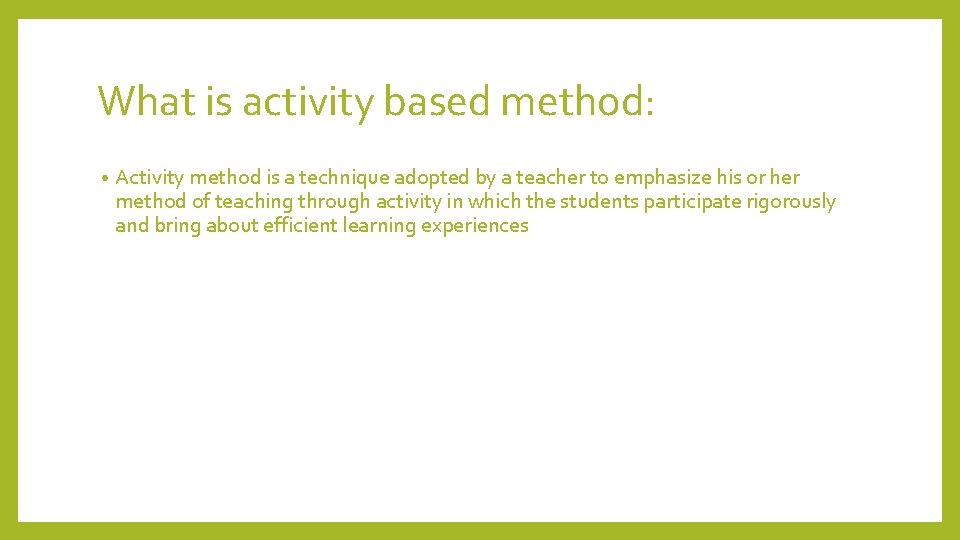 What is activity based method:

• Activity method is a technique adopted by a teacher to emphasize his or her method of teaching through activity in which the students participate rigorously and bring about efficient learning experiences